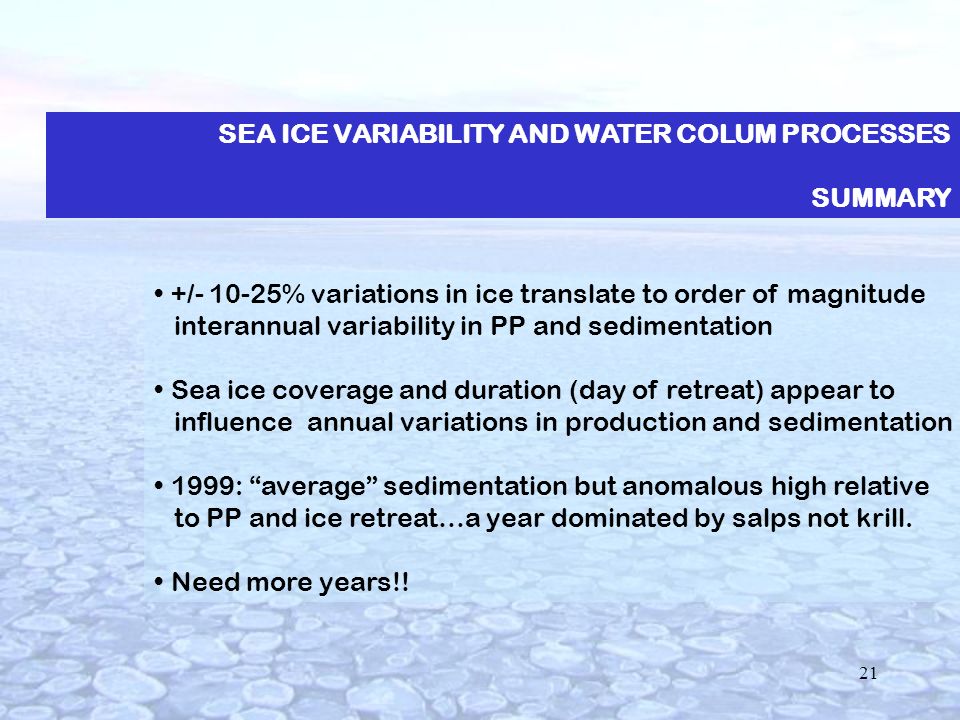 SEA ICE VARIABILITY AND WATER COLUM PROCESSES

SUMMARY

• +/- 10-25% variations in ice translate to order of magnitude interannual variability in PP and sedimentation

• Sea ice coverage and duration (day of retreat) appear to influence annual variations in production and sedimentation

• 1999: “average” sedimentation but anomalous high relative to PP and ice retreat…a year dominated by salps not krill.

• Need more years!!

21